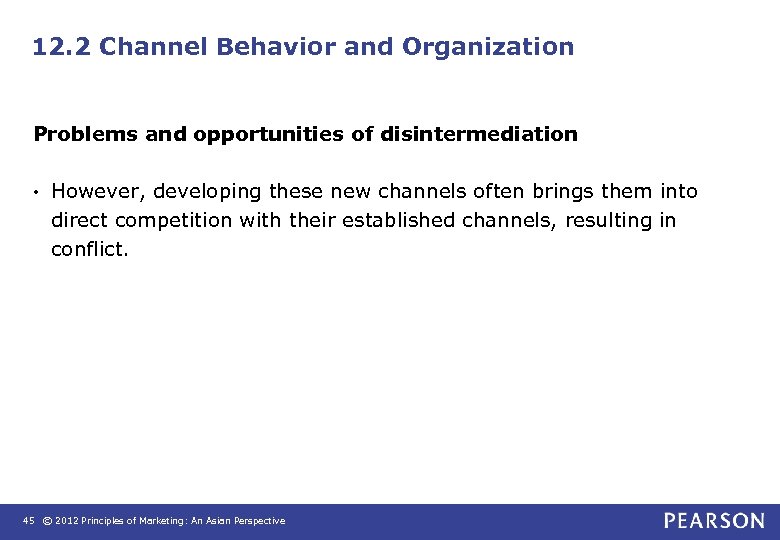 12.2 Channel Behavior and Organization

Problems and opportunities of disintermediation

• However, developing these new channels often brings them into direct competition with their established channels, resulting in conflict.

45 © 2012 Principles of Marketing: An Asian Perspective

PEARSON